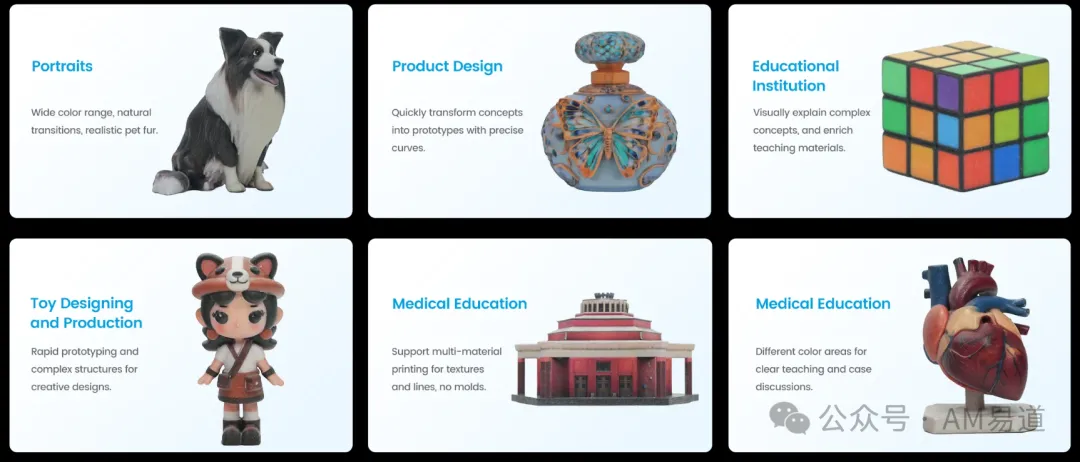 Portraits

Wide color range, natural transitions, realistic pet fur.

Product Design

Quickly transform concepts into prototypes with precise curves.

Educational Institution

Visually explain complex concepts, and enrich teaching materials.

Toy Designing and Production

Rapid prototyping and complex structures for creative designs.

Medical Education

Support multi-material printing for textures and lines, no molds.

Medical Education

Different color areas for clear teaching and case discussions.

公众号 · AM易道